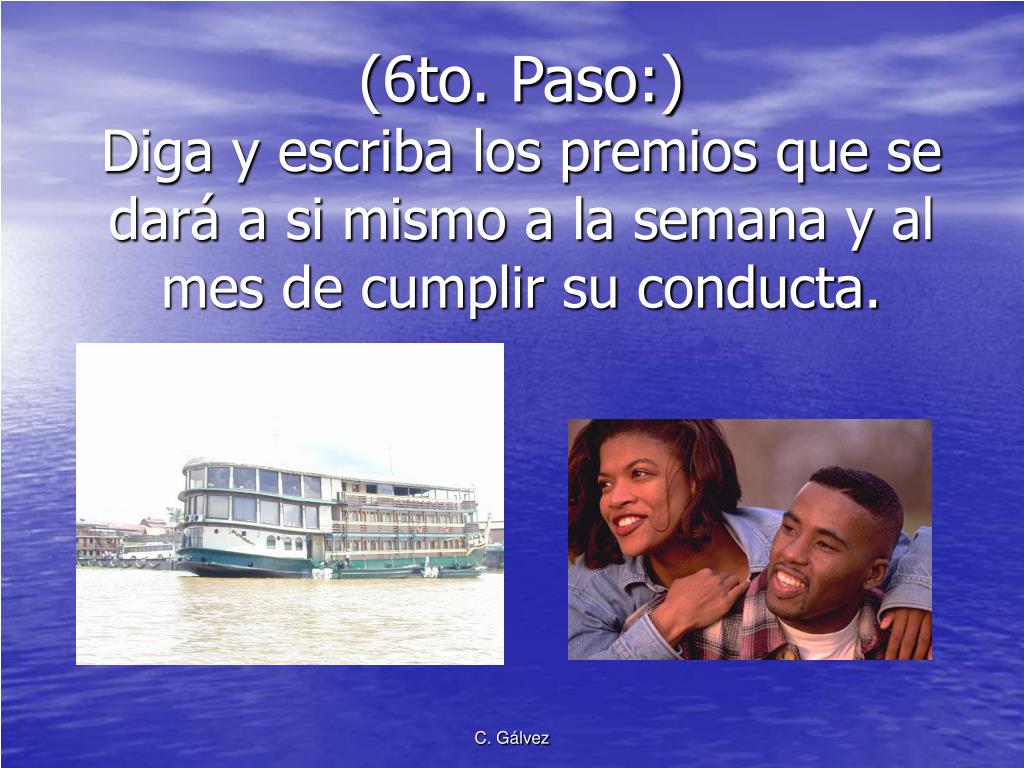 (6to. Paso:)
Diga y escriba los premios que se dará a si mismo a la semana y al mes de cumplir su conducta.

C. Gálvez